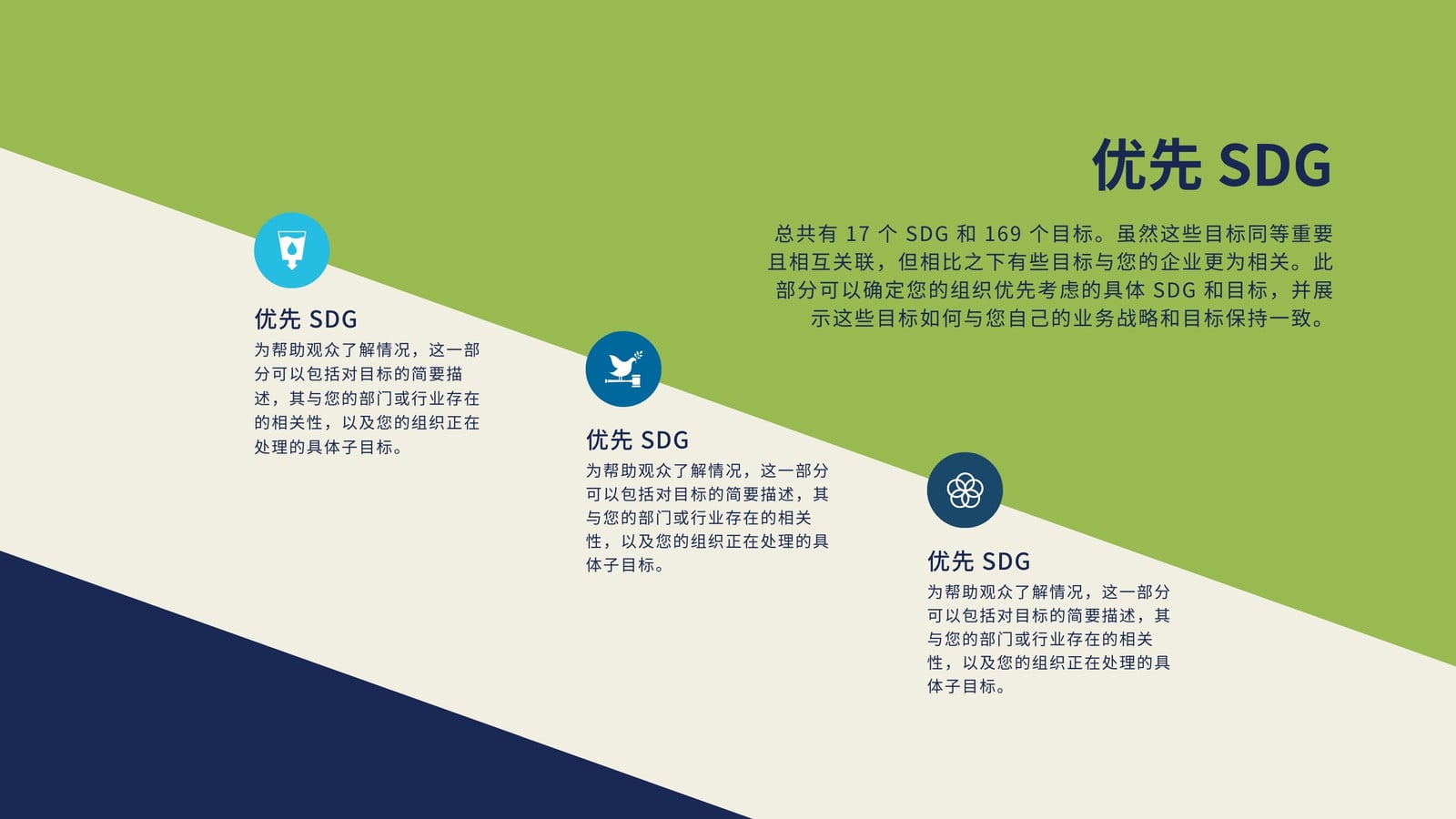 优先 SDG

总共有 17 个 SDG 和 169 个目标。虽然这些目标同等重要且相互关联，但相比之下有些目标与您的企业更为相关。此部分可以确定您的组织优先考虑的具体 SDG 和目标，并展示这些目标如何与您自己的业务战略和目标保持一致。

优先 SDG

为帮助观众了解情况，这一部分可以包括对目标的简要描述，其与您的部门或行业存在的相关性，以及您的组织正在处理的具体子目标。

优先 SDG

为帮助观众了解情况，这一部分可以包括对目标的简要描述，其与您的部门或行业存在的相关性，以及您的组织正在处理的具体子目标。

优先 SDG

为帮助观众了解情况，这一部分可以包括对目标的简要描述，其与您的部门或行业存在的相关性，以及您的组织正在处理的具体子目标。